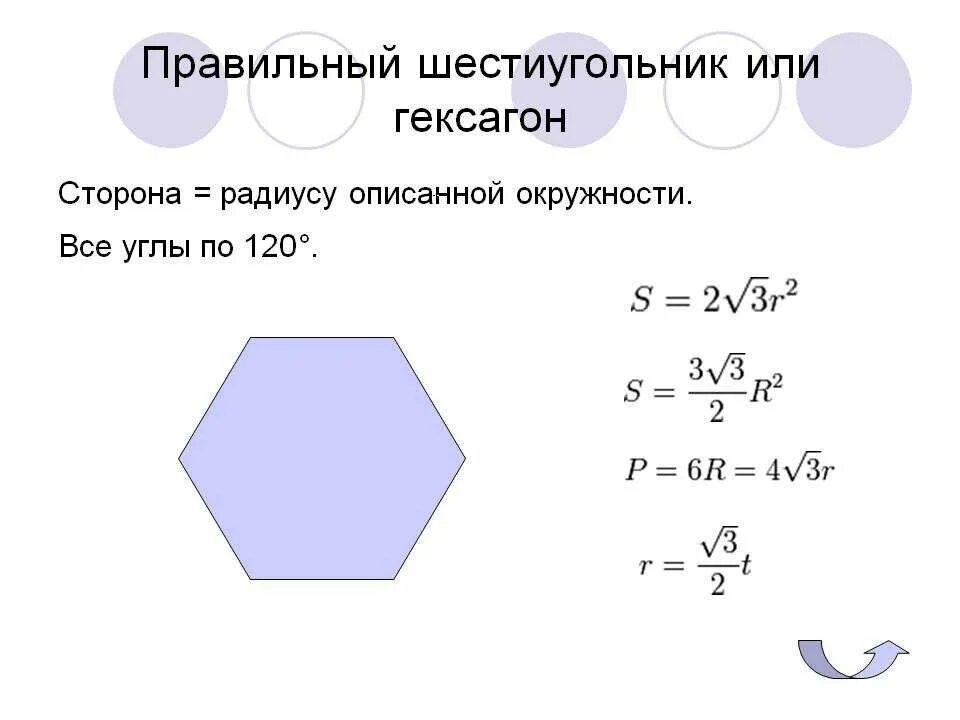 Правильный шестиугольник или гексагон

Сторона = радиусу описанной окружности.

Все углы по 120°.

$S = 2\sqrt{3}r^2$

$S = \frac{3\sqrt{3}}{2}R^2$

$P = 6R = 4\sqrt{3}r$

$r = \frac{\sqrt{3}}{2}t$